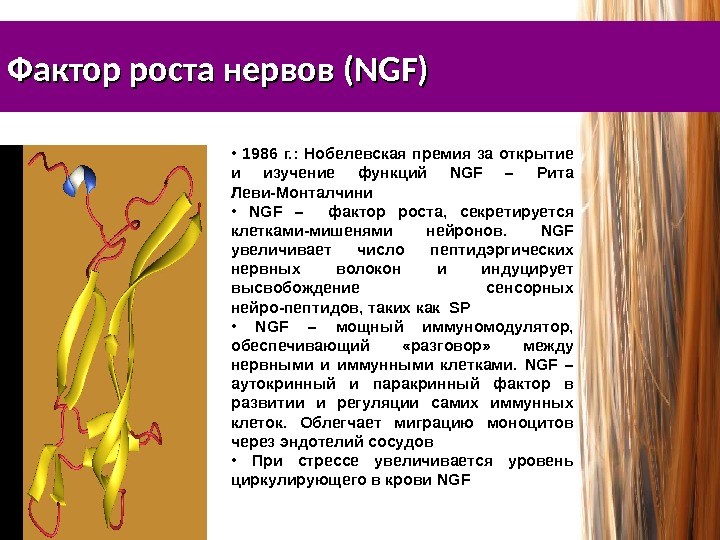 Фактор роста нервов (NGF)

• 1986 г.: Нобелевская премия за открытие и изучение функций NGF – Рита Леви-Монталчини

• NGF – фактор роста, секретируется клетками-мишенями нейронов. NGF увеличивает число пептидэргических нервных волокон и индуцирует высвобождение сенсорных нейро-пептидов, таких как SP

• NGF – мощный иммуномодулятор, обеспечивающий «разговор» между нервными и иммунными клетками. NGF – аутокринный и паракринный фактор в развитии и регуляции самих иммунных клеток. Облегчает миграцию моноцитов через эндотелий сосудов

• При стрессе увеличивается уровень циркулирующего в крови NGF